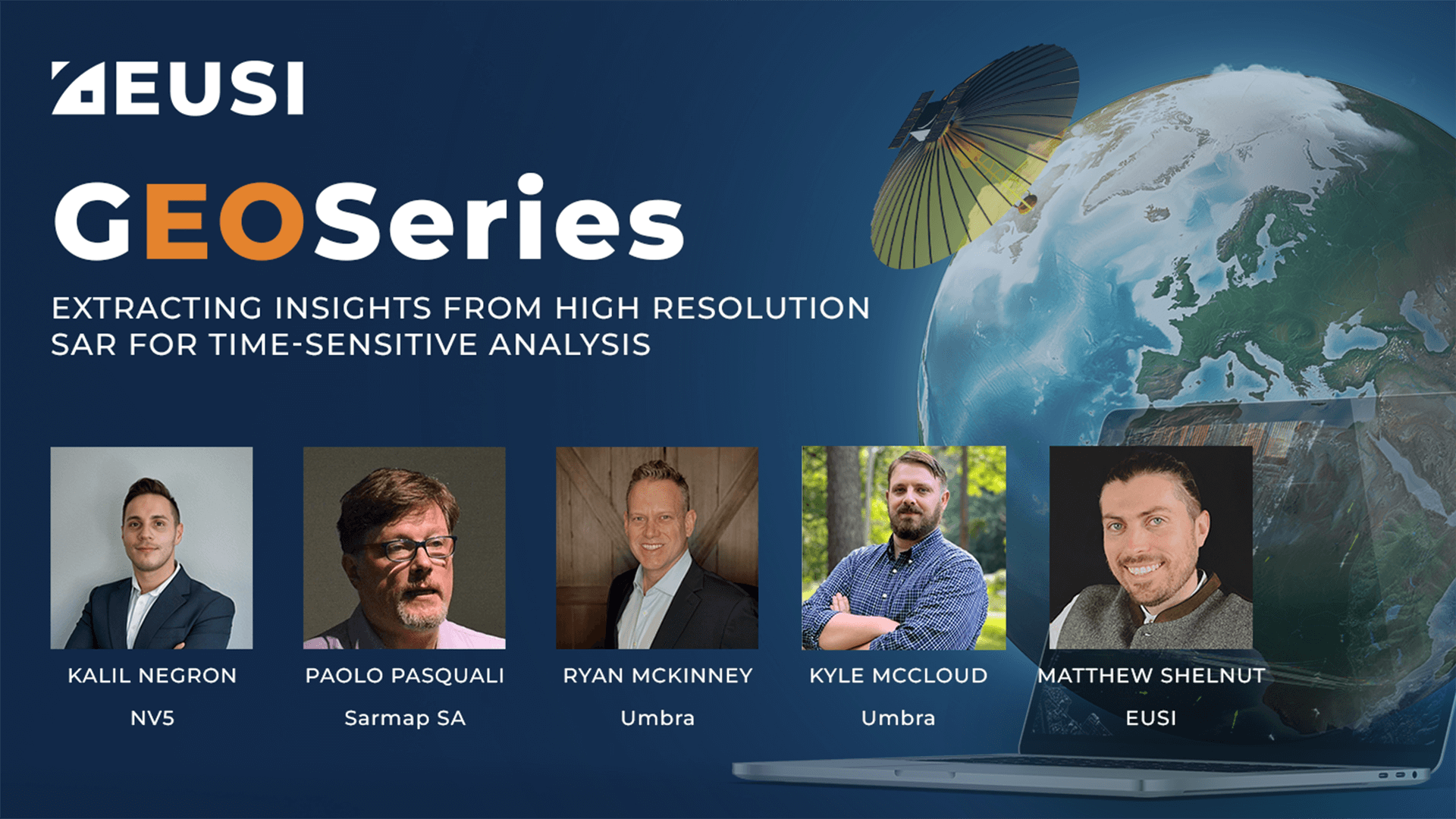 EUSI

GEOSeries

EXTRACTING INSIGHTS FROM HIGH RESOLUTION SAR FOR TIME-SENSITIVE ANALYSIS

KALIL NEGRON
NV5

PAOLO PASQUALI
Sarmap SA

RYAN MCKINNEY
Umbra

KYLE MCCLOUD
Umbra

MATTHEW SHELNUT
EUSI